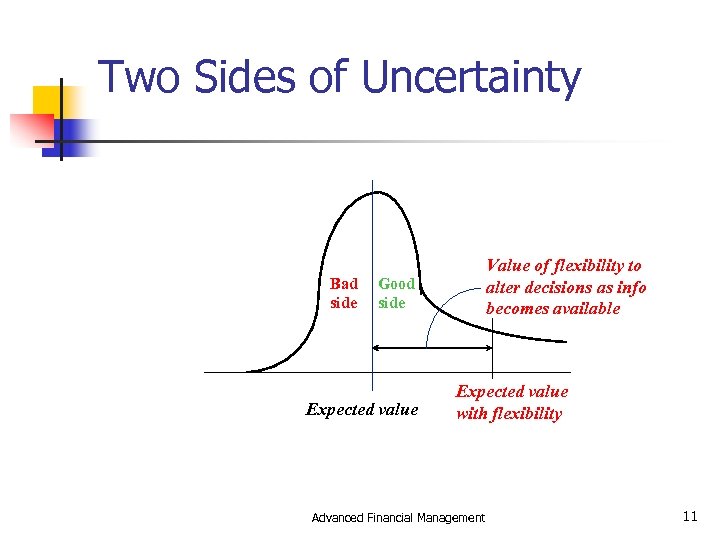 Two Sides of Uncertainty

Bad side

Good side

Value of flexibility to alter decisions as info becomes available

Expected value

Expected value with flexibility

Advanced Financial Management

11